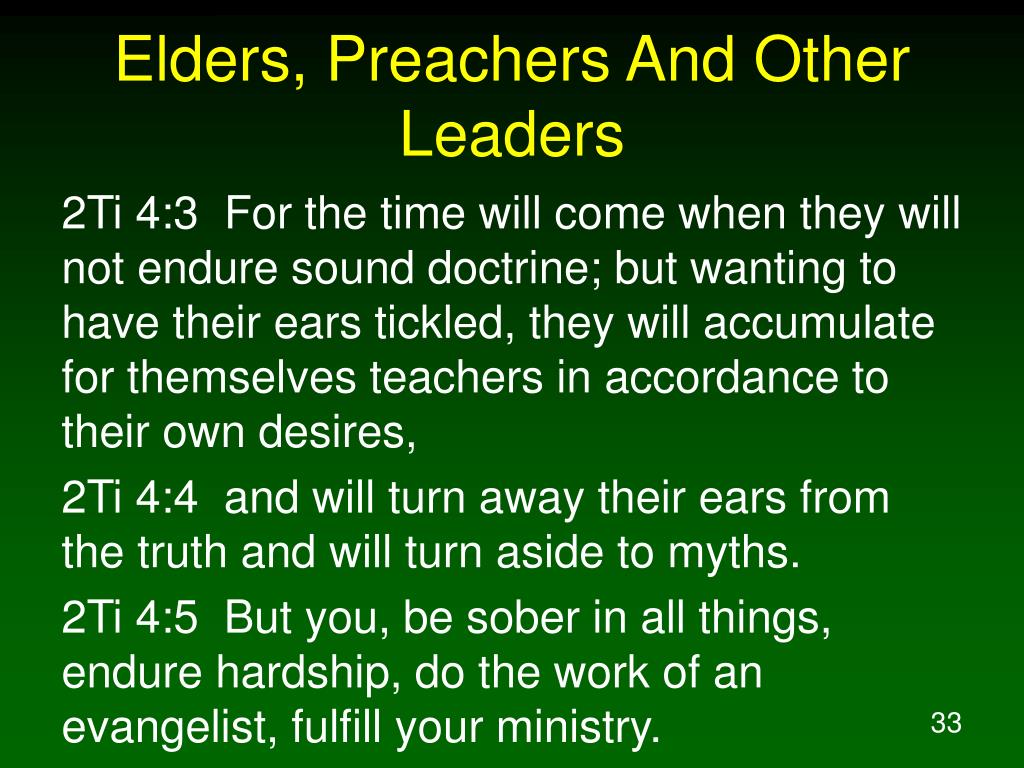 Elders, Preachers And Other Leaders

2Ti 4:3 For the time will come when they will not endure sound doctrine; but wanting to have their ears tickled, they will accumulate for themselves teachers in accordance to their own desires,

2Ti 4:4 and will turn away their ears from the truth and will turn aside to myths.

2Ti 4:5 But you, be sober in all things, endure hardship, do the work of an evangelist, fulfill your ministry.

33